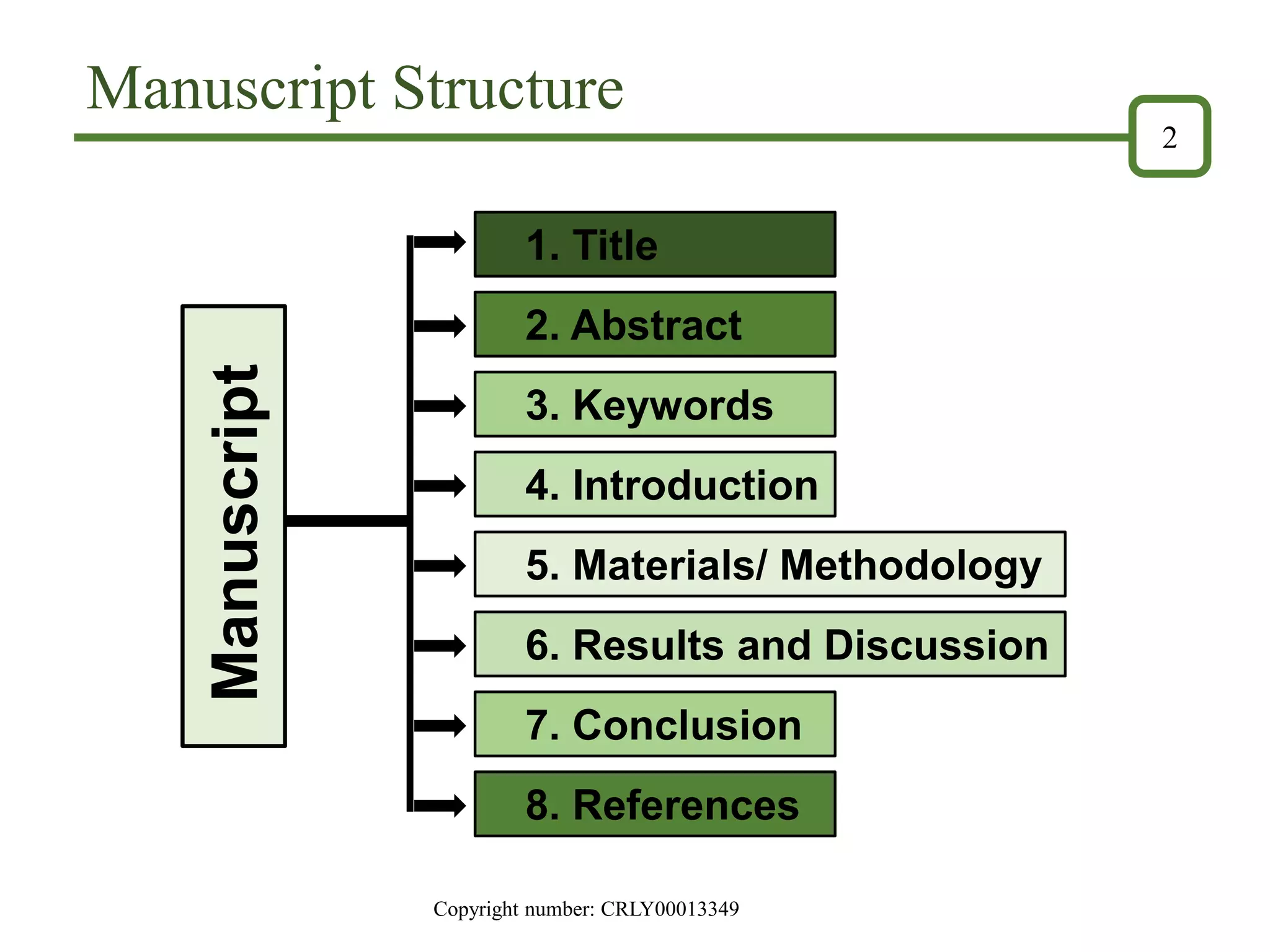 Manuscript Structure

2

Manuscript

1. Title

2. Abstract

3. Keywords

4. Introduction

5. Materials/ Methodology

6. Results and Discussion

7. Conclusion

8. References

Copyright number: CRLY00013349